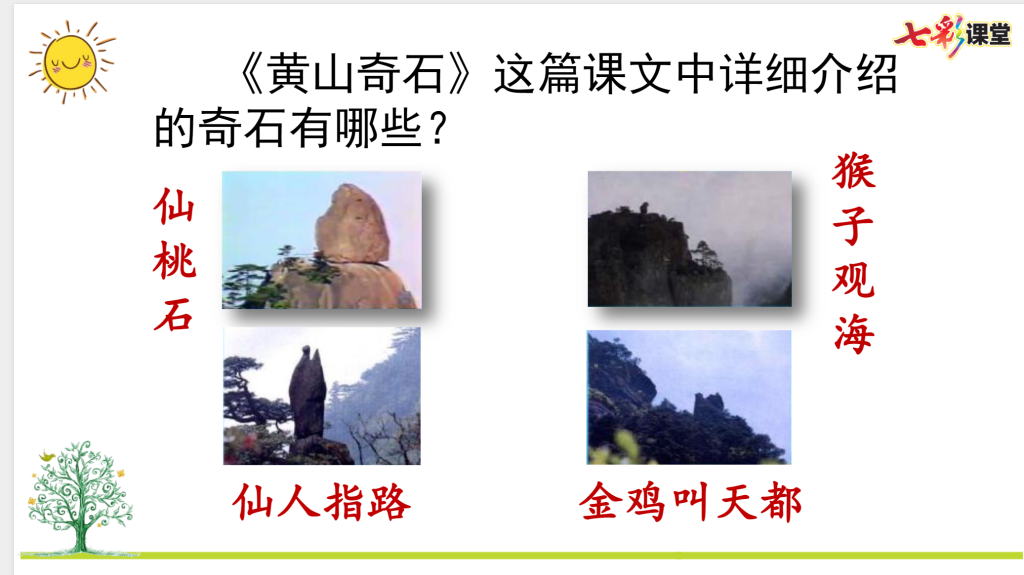 七彩课堂

《黄山奇石》这篇课文中详细介绍的奇石有哪些？

仙桃石

猴子观海

仙人指路

金鸡叫天都